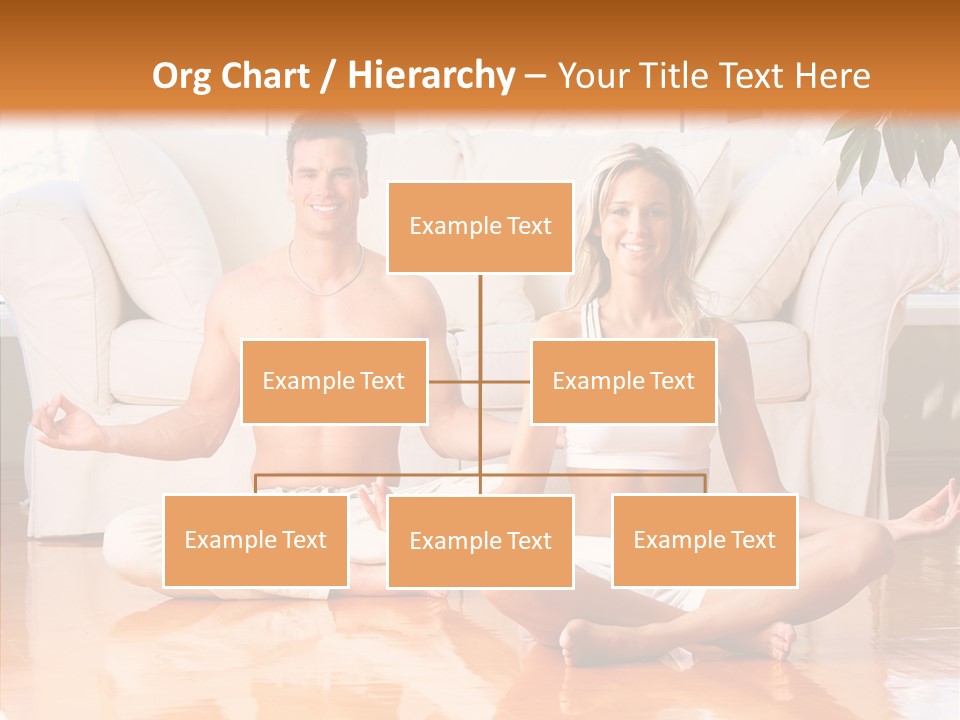 Org Chart / Hierarchy – Your Title Text Here

Example Text

Example Text

Example Text

Example Text

Example Text

Example Text